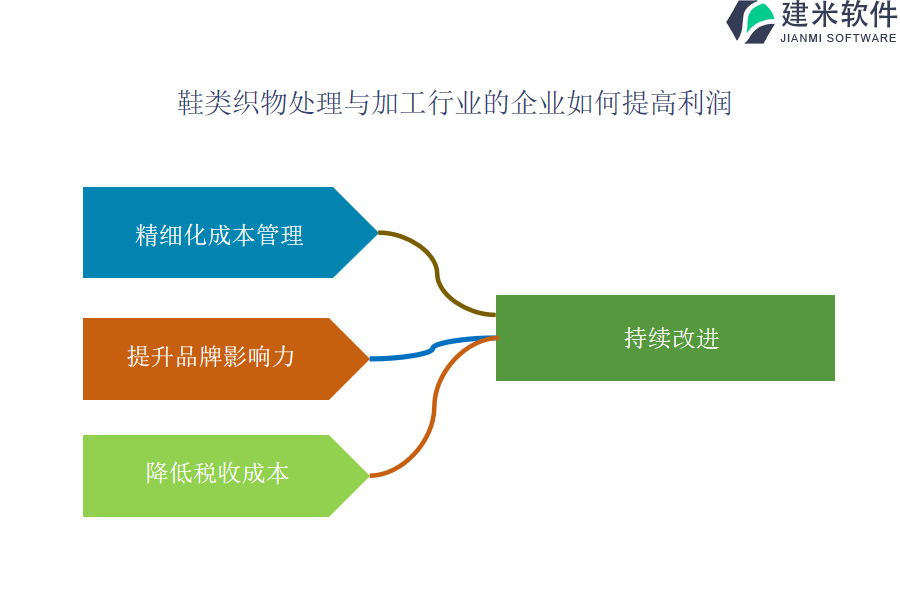 建米软件
JIANMI SOFTWARE

鞋类织物处理与加工行业的企业如何提高利润

精细化成本管理

提升品牌影响力

降低税收成本

持续改进